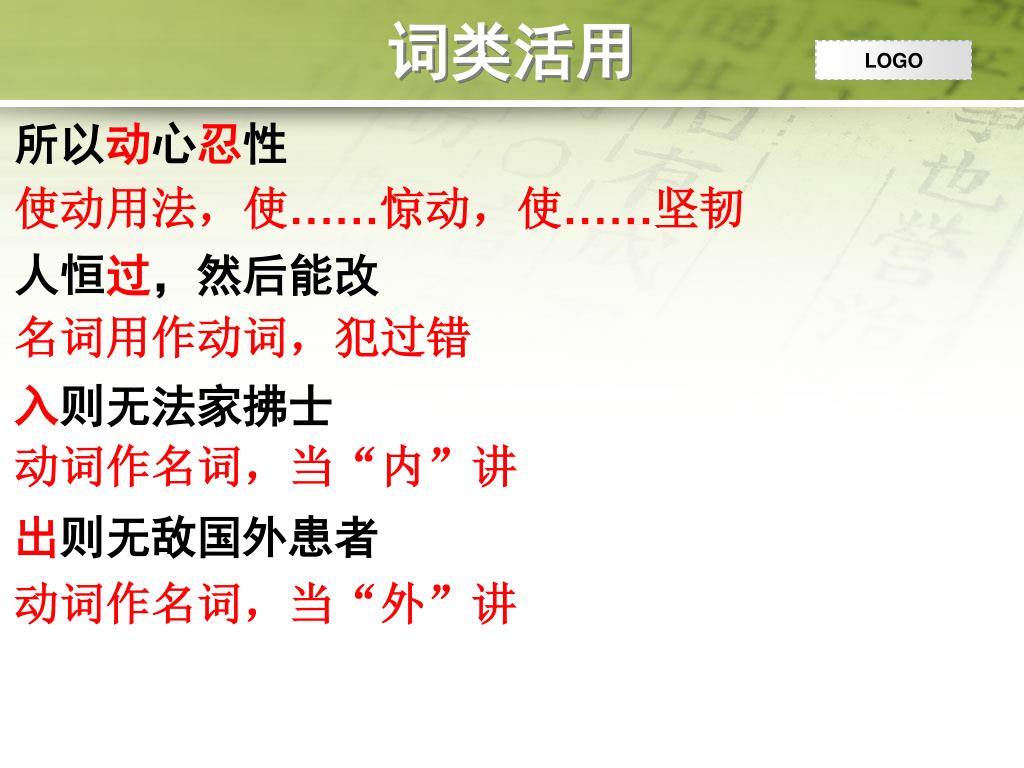 词类活用

LOGO

所以动心忍性

使动用法，使……惊动，使……坚韧

人恒过，然后能改

名词用作动词，犯过错

入则无法家拂士

动词作名词，当“内”讲

出则无敌国外患者

动词作名词，当“外”讲